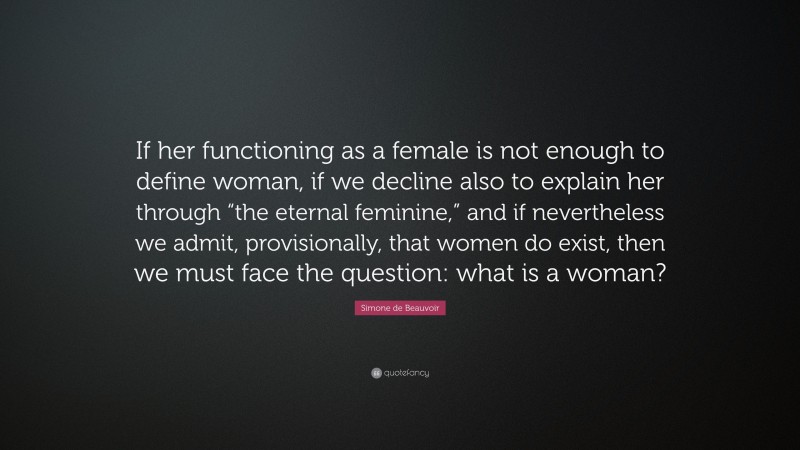 If her functioning as a female is not enough to define woman, if we decline also to explain her through “the eternal feminine,” and if nevertheless we admit, provisionally, that women do exist, then we must face the question: what is a woman?

Simone de Beauvoir

quotefancy